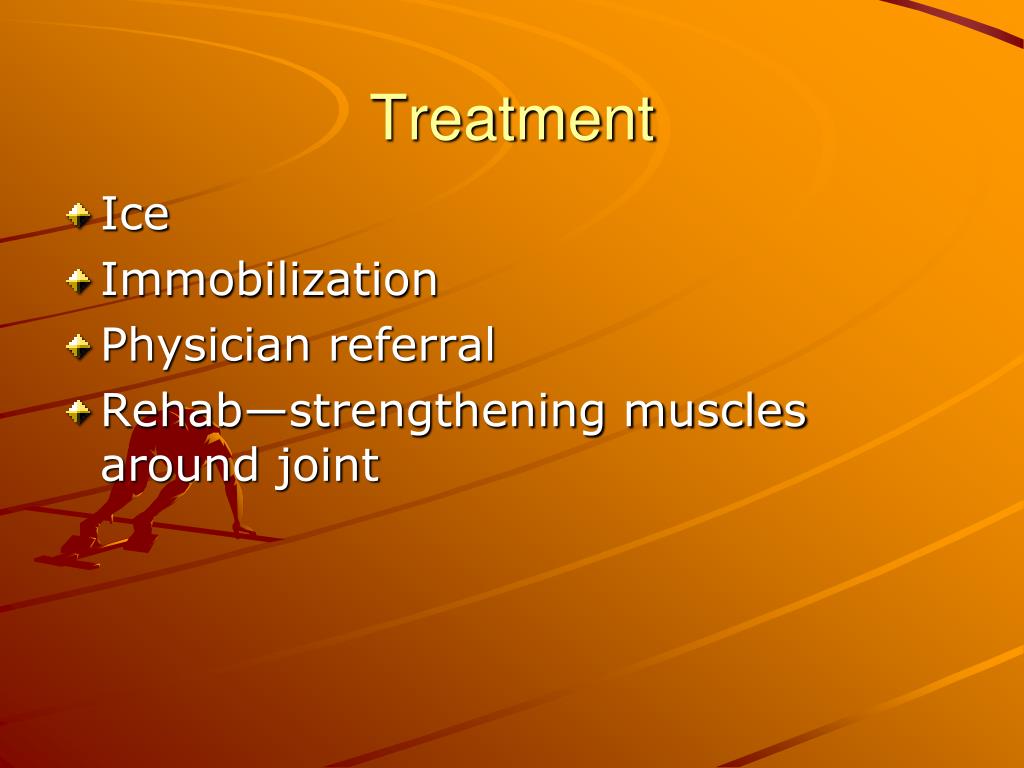 Treatment

Ice
Immobilization
Physician referral
Rehab—strengthening muscles around joint